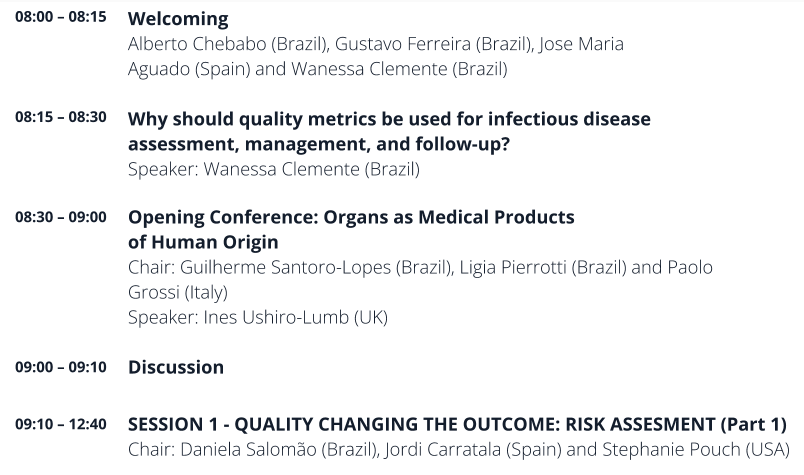 08:00 – 08:15 Welcoming
Alberto Chebabo (Brazil), Gustavo Ferreira (Brazil), Jose Maria Aguado (Spain) and Wanessa Clemente (Brazil)

08:15 – 08:30 Why should quality metrics be used for infectious disease assessment, management, and follow-up?
Speaker: Wanessa Clemente (Brazil)

08:30 – 09:00 Opening Conference: Organs as Medical Products of Human Origin
Chair: Guilherme Santoro-Lopes (Brazil), Ligia Pierrotti (Brazil) and Paolo Grossi (Italy)
Speaker: Ines Ushiro-Lumb (UK)

09:00 – 09:10 Discussion

09:10 – 12:40 SESSION 1 - QUALITY CHANGING THE OUTCOME: RISK ASSESMENT (Part 1)
Chair: Daniela Salomão (Brazil), Jordi Carratala (Spain) and Stephanie Pouch (USA)